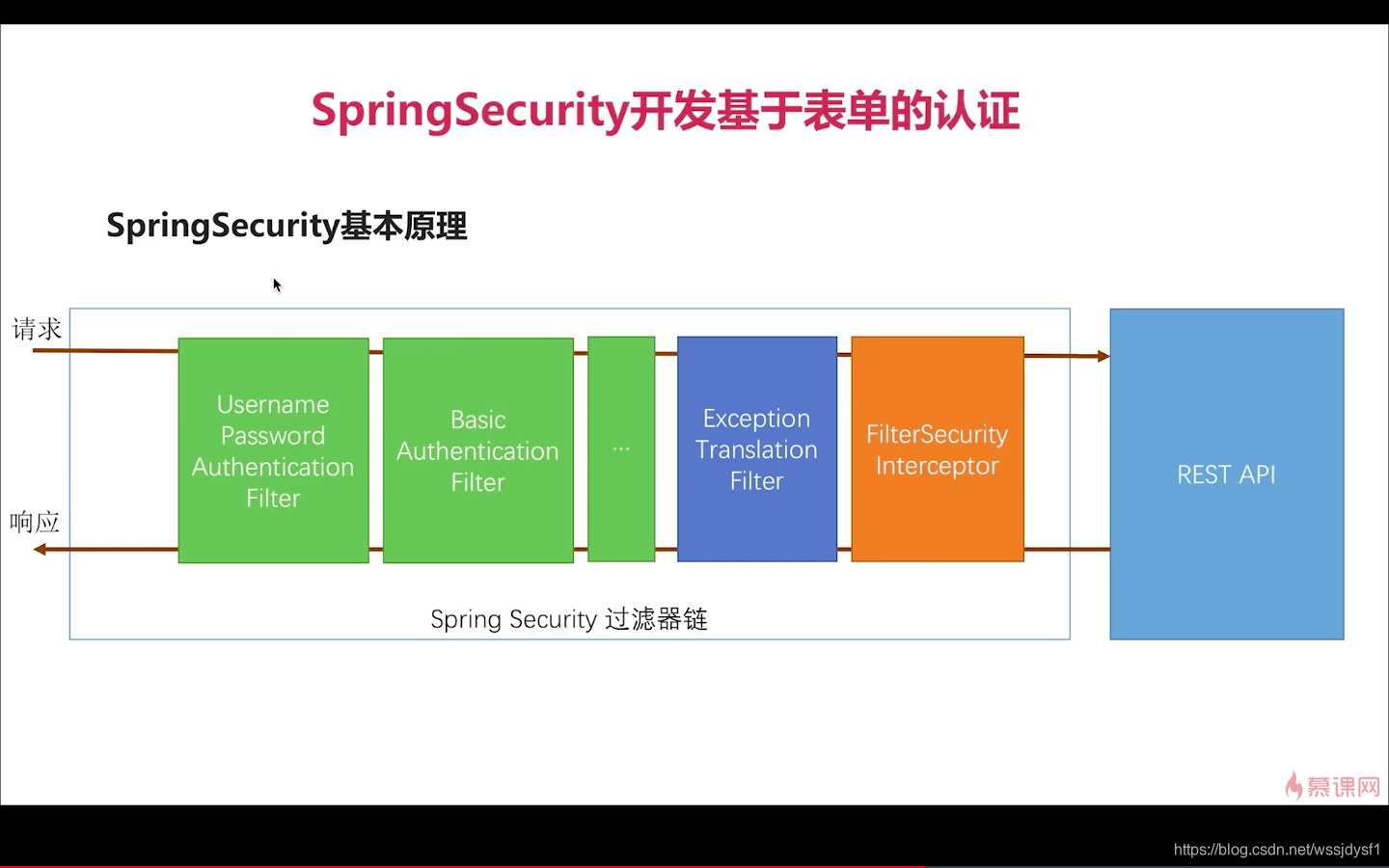 SpringSecurity开发基于表单的认证

SpringSecurity基本原理

请求

响应

Username Password Authentication Filter

Basic Authentication Filter

...

Exception Translation Filter

FilterSecurity Interceptor

REST API

Spring Security 过滤器链

慕课网

https://blog.csdn.net/wssjdysf1